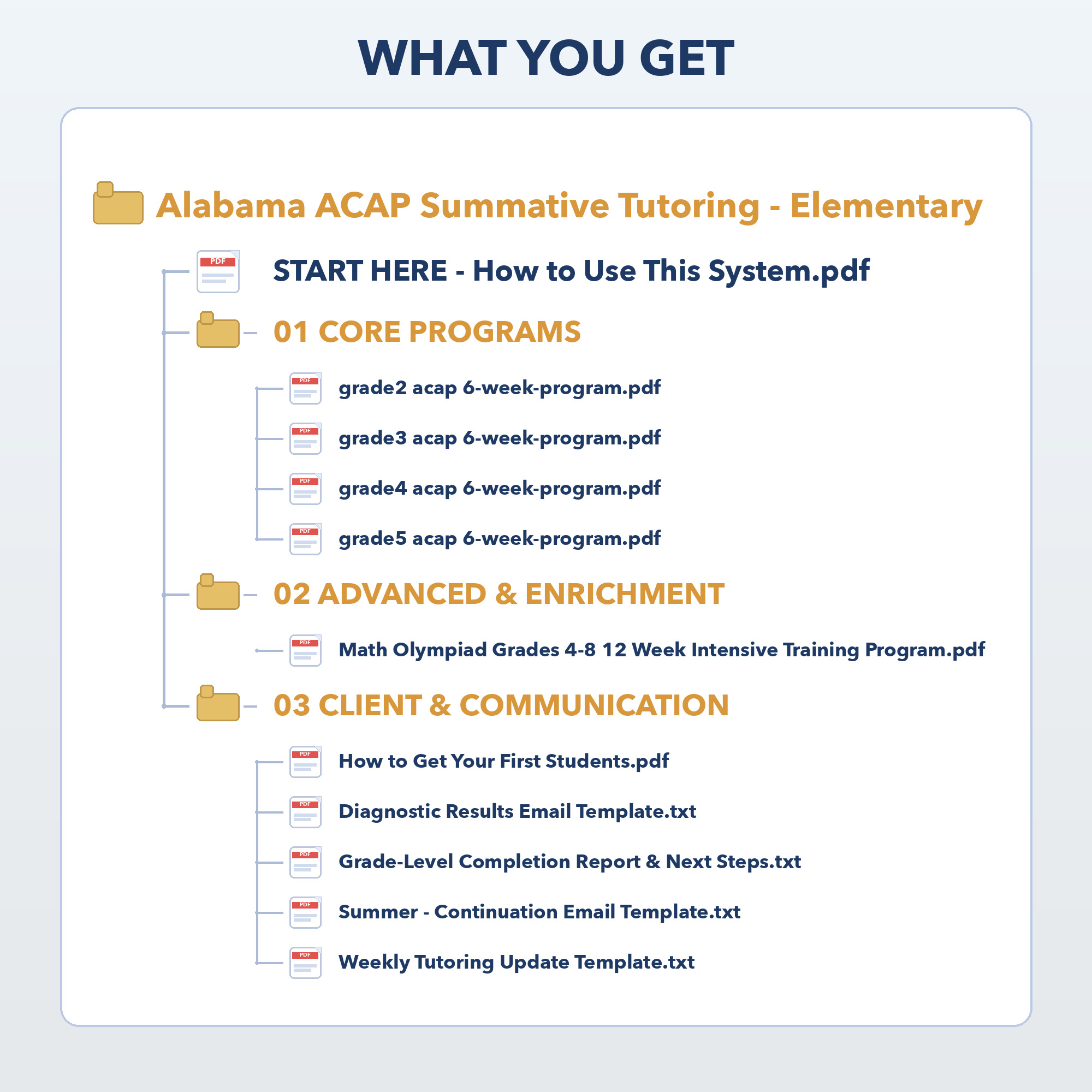 WHAT YOU GET

Alabama ACAP Summative Tutoring - Elementary

PDF

START HERE - How to Use This System.pdf

01 CORE PROGRAMS

PDF

grade2 acap 6-week-program.pdf

PDF

grade3 acap 6-week-program.pdf

PDF

grade4 acap 6-week-program.pdf

PDF

grade5 acap 6-week-program.pdf

02 ADVANCED & ENRICHMENT

PDF

Math Olympiad Grades 4-8 12 Week Intensive Training Program.pdf

03 CLIENT & COMMUNICATION

PDF

How to Get Your First Students.pdf

PDF

Diagnostic Results Email Template.txt

PDF

Grade-Level Completion Report & Next Steps.txt

PDF

Summer - Continuation Email Template.txt

PDF

Weekly Tutoring Update Template.txt